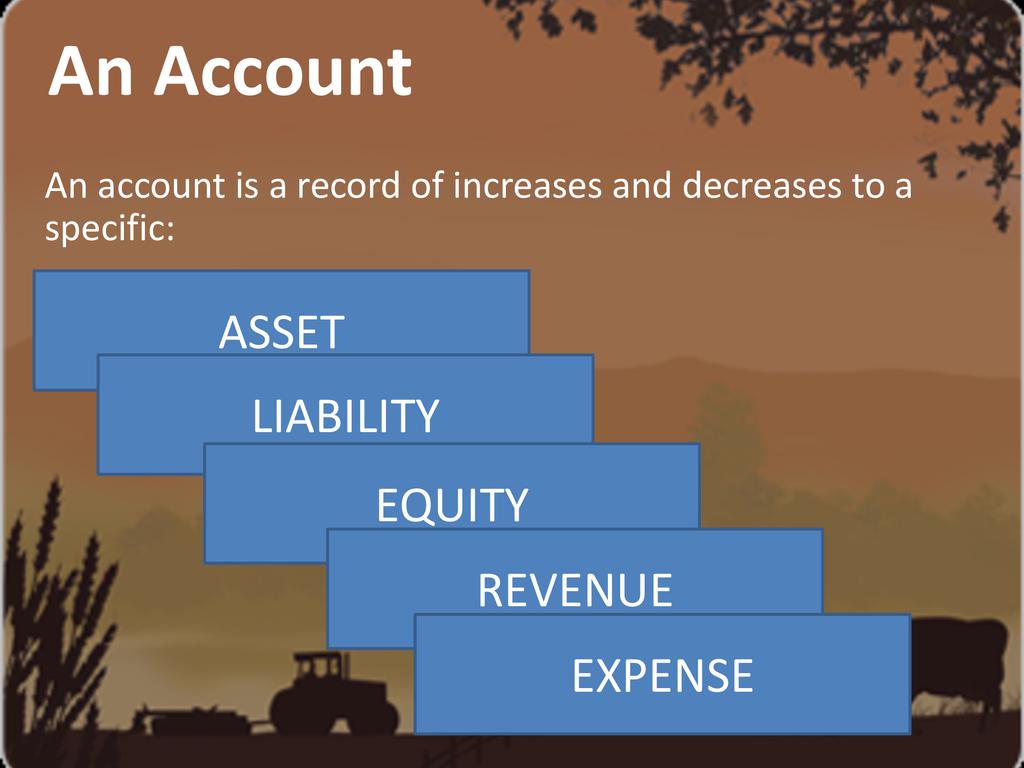 An Account

An account is a record of increases and decreases to a specific:

ASSET

LIABILITY

EQUITY

REVENUE

EXPENSE